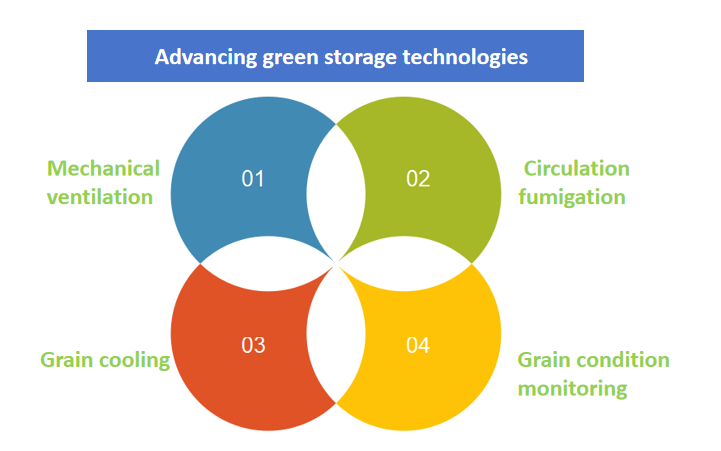 Advancing green storage technologies

Mechanical ventilation

01

02

Circulation fumigation

Grain cooling

03

04

Grain condition monitoring